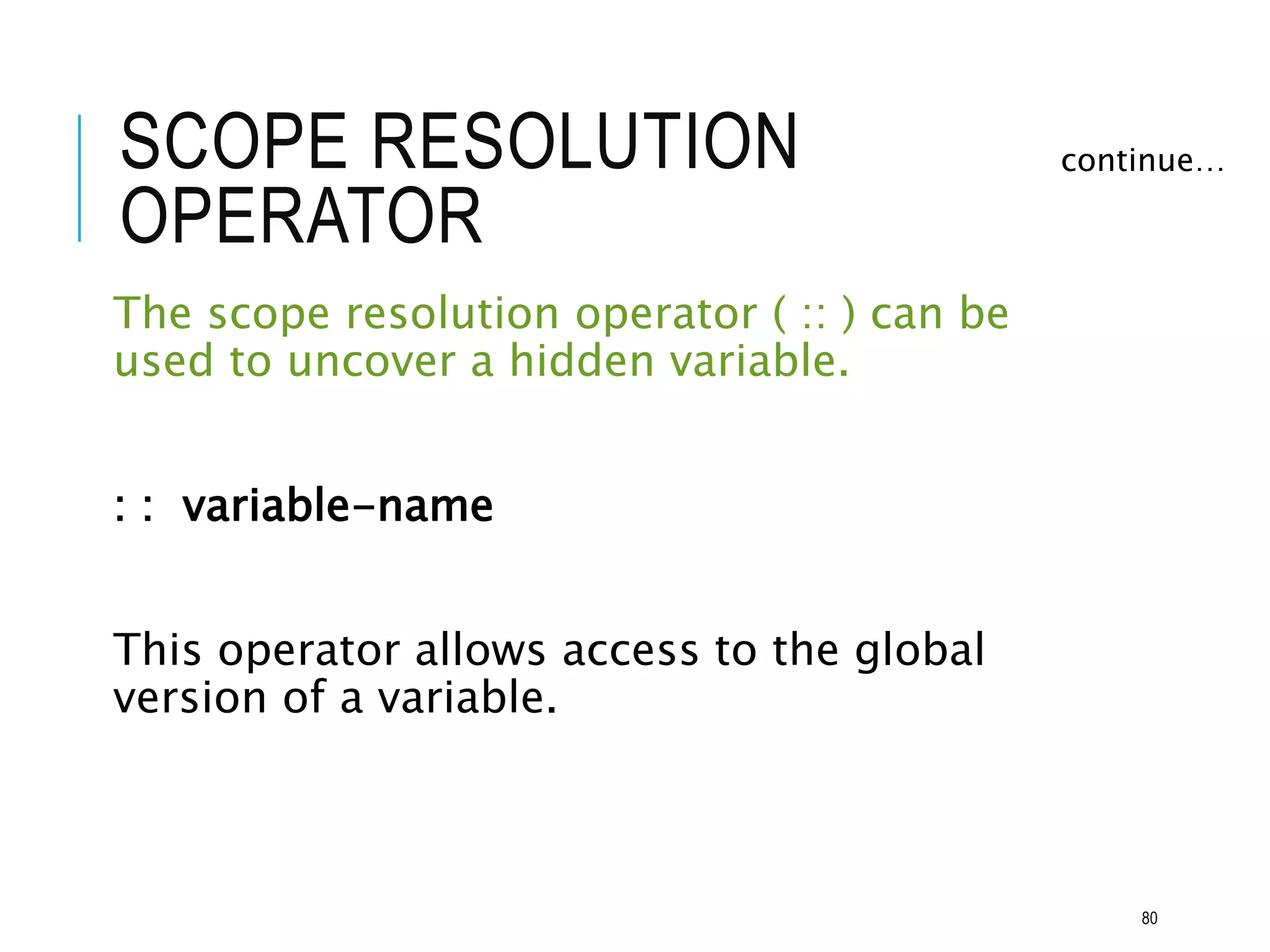 SCOPE RESOLUTION OPERATOR

continue…

The scope resolution operator ( :: ) can be used to uncover a hidden variable.

: :  variable-name

This operator allows access to the global version of a variable.

80